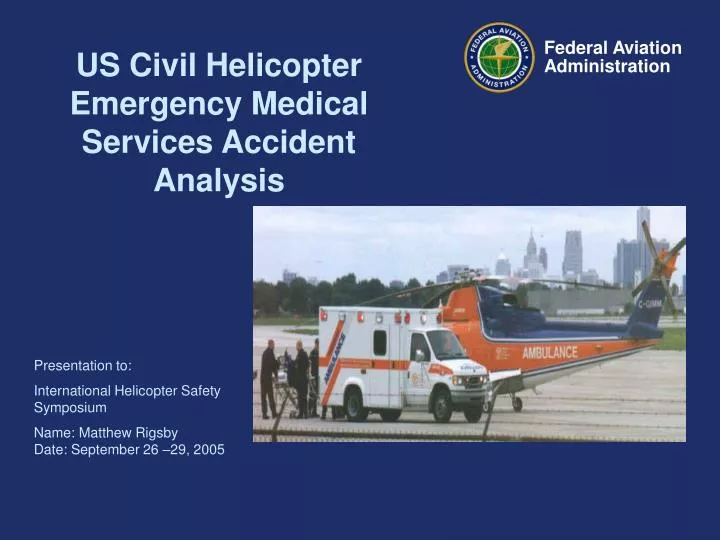 US Civil Helicopter Emergency Medical Services Accident Analysis

FEDERAL AVIATION ADMINISTRATION

Federal Aviation Administration

AMBULANCE

AMBULANCE

C-GIMM

Presentation to:

International Helicopter Safety Symposium

Name: Matthew Rigsby
Date: September 26 –29, 2005